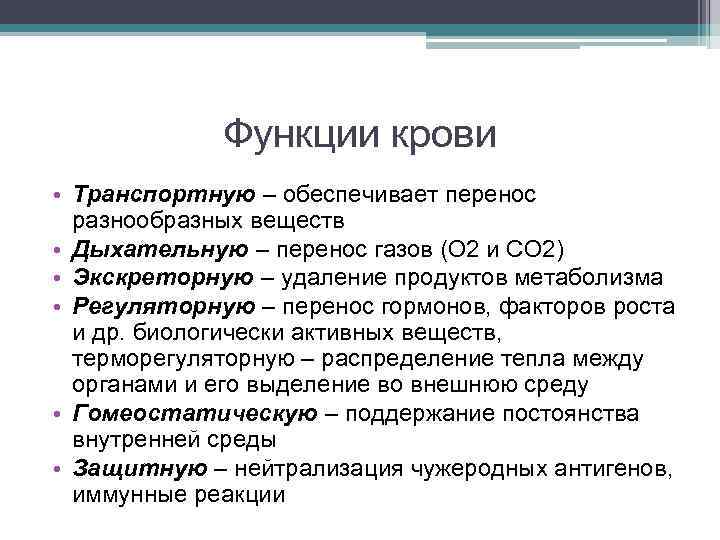 Функции крови

• Транспортную – обеспечивает перенос разнообразных веществ
• Дыхательную – перенос газов (О2 и СО2)
• Экскреторную – удаление продуктов метаболизма
• Регуляторную – перенос гормонов, факторов роста и др. биологически активных веществ, терморегуляторную – распределение тепла между органами и его выделение во внешнюю среду
• Гомеостатическую – поддержание постоянства внутренней среды
• Защитную – нейтрализация чужеродных антигенов, иммунные реакции